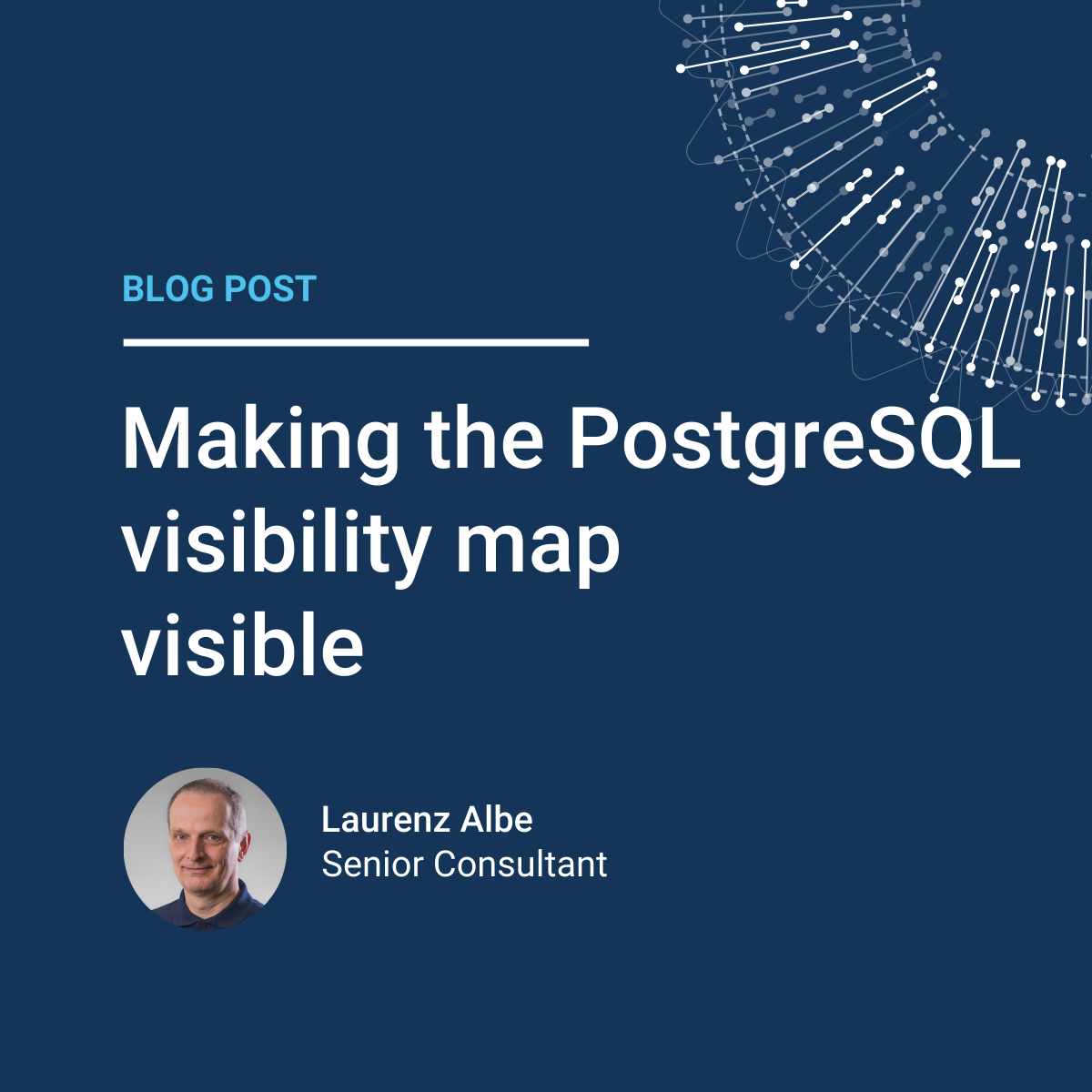 BLOG POST

Making the PostgreSQL visibility map visible

Laurenz Albe
Senior Consultant